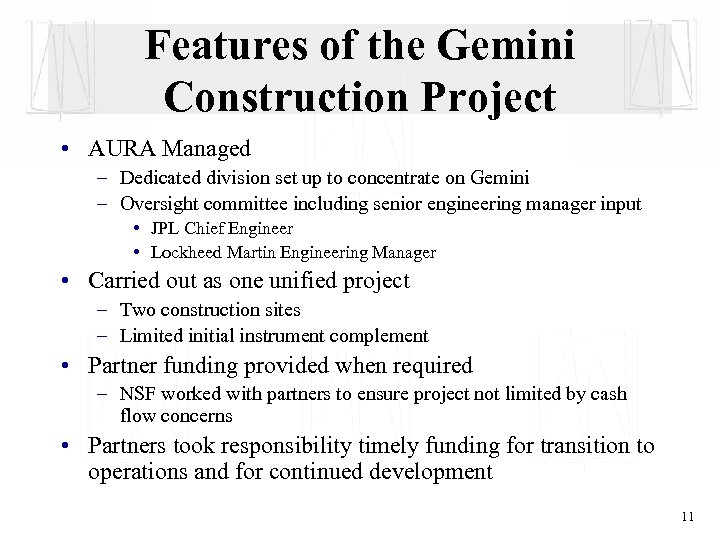 Features of the Gemini Construction Project

• AURA Managed
– Dedicated division set up to concentrate on Gemini
– Oversight committee including senior engineering manager input
• JPL Chief Engineer
• Lockheed Martin Engineering Manager
• Carried out as one unified project
– Two construction sites
– Limited initial instrument complement
• Partner funding provided when required
– NSF worked with partners to ensure project not limited by cash flow concerns
• Partners took responsibility timely funding for transition to operations and for continued development

11